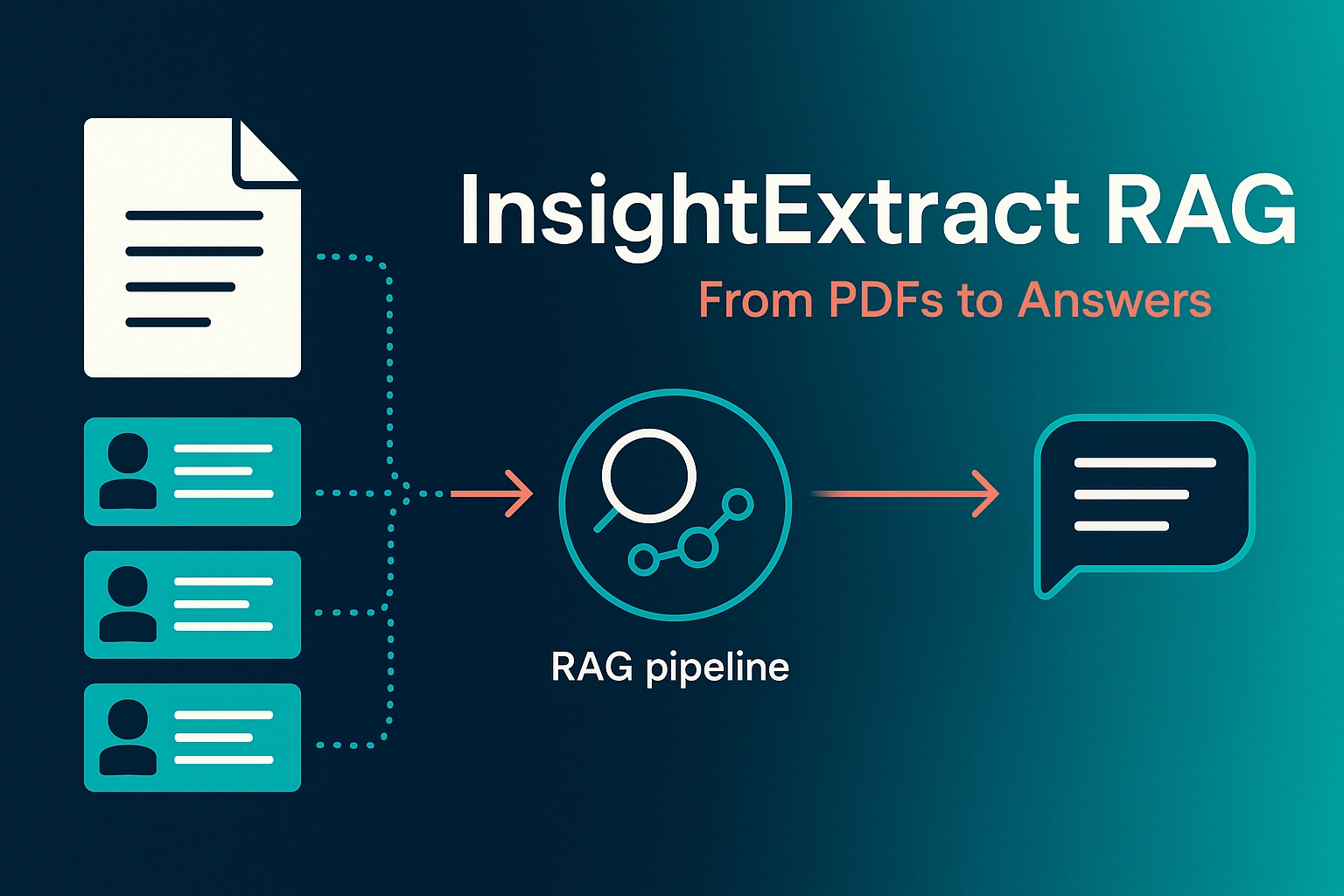 InsightExtract RAG

From PDFs to Answers

RAG pipeline